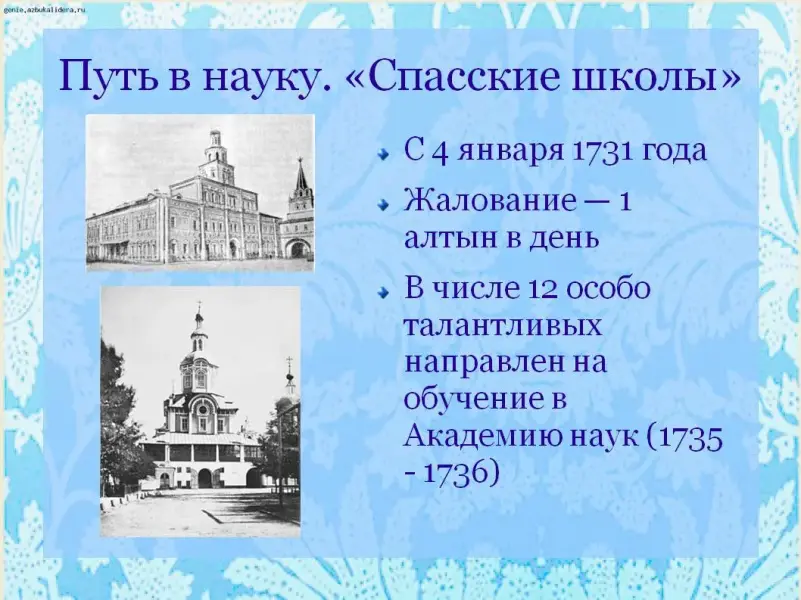 genie.azbukalidera.ru

Путь в науку. «Спасские школы»

С 4 января 1731 года

Жалование — 1 алтын в день

В числе 12 особо талантливых направлен на обучение в Академию наук (1735 - 1736)